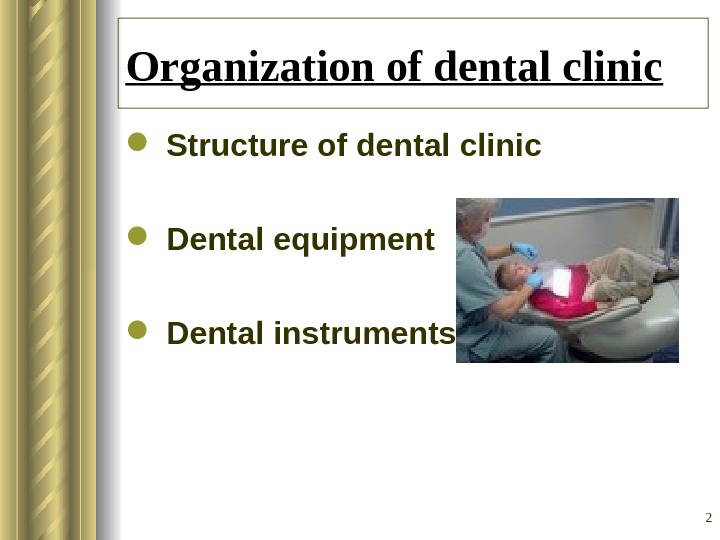 Organization of dental clinic

- Structure of dental clinic
- Dental equipment
- Dental instruments

2